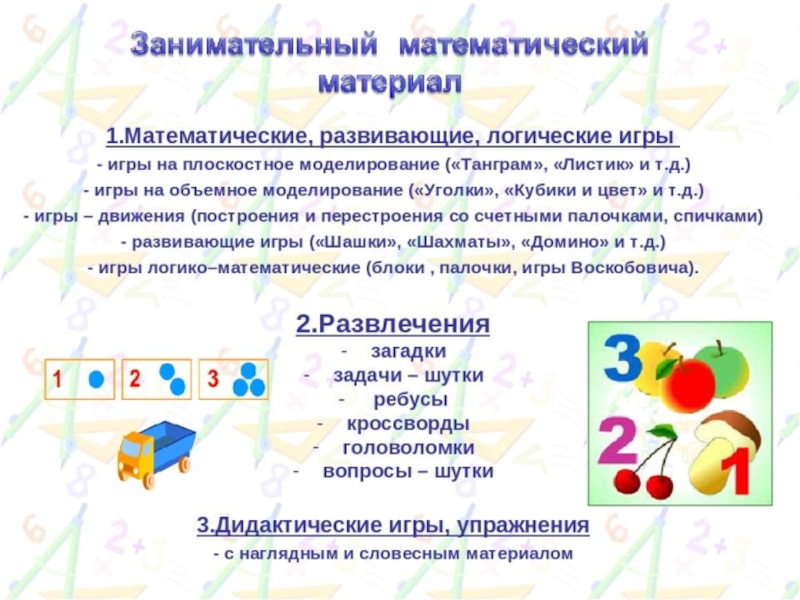 Занимательный математический материал

1.Математические, развивающие, логические игры

- игры на плоскостное моделирование («Танграм», «Листик» и т.д.)
- игры на объемное моделирование («Уголки», «Кубики и цвет» и т.д.)
- игры – движения (построения и перестроения со счетными палочками, спичками)
- развивающие игры («Шашки», «Шахматы», «Домино» и т.д.)
- игры логико–математические (блоки , палочки, игры Воскобовича).

2.Развлечения

- загадки
- задачи – шутки
- ребусы
- кроссворды
- головоломки
- вопросы – шутки

1 2 3

3 2 1

3.Дидактические игры, упражнения

- с наглядным и словесным материалом